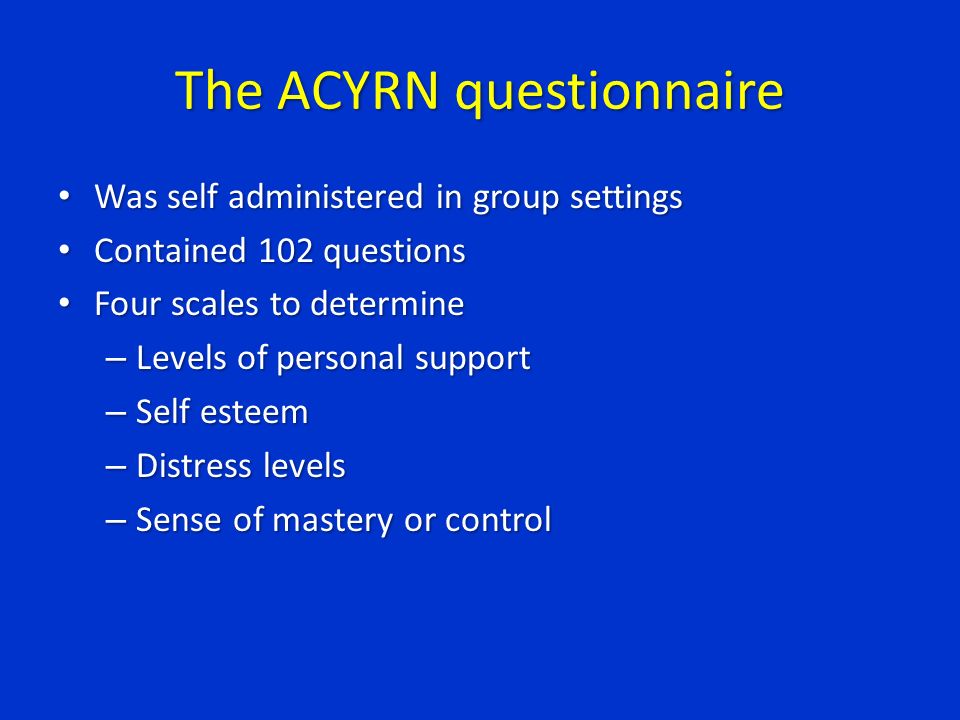 The ACYRN questionnaire

• Was self administered in group settings
• Contained 102 questions
• Four scales to determine
– Levels of personal support
– Self esteem
– Distress levels
– Sense of mastery or control